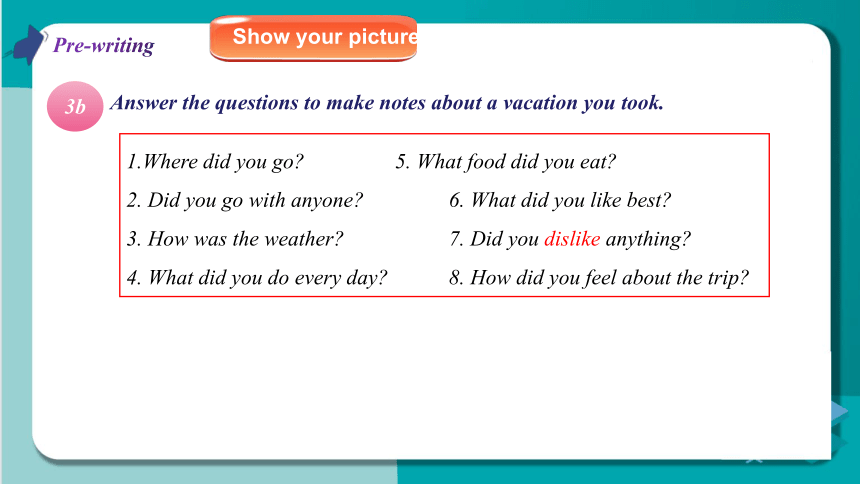 Pre-writing

Show your picture

3b Answer the questions to make notes about a vacation you took.

1.Where did you go?

2. Did you go with anyone?

3. How was the weather?

4. What did you do every day?

5. What food did you eat?

6. What did you like best?

7. Did you dislike anything?

8. How did you feel about the trip?